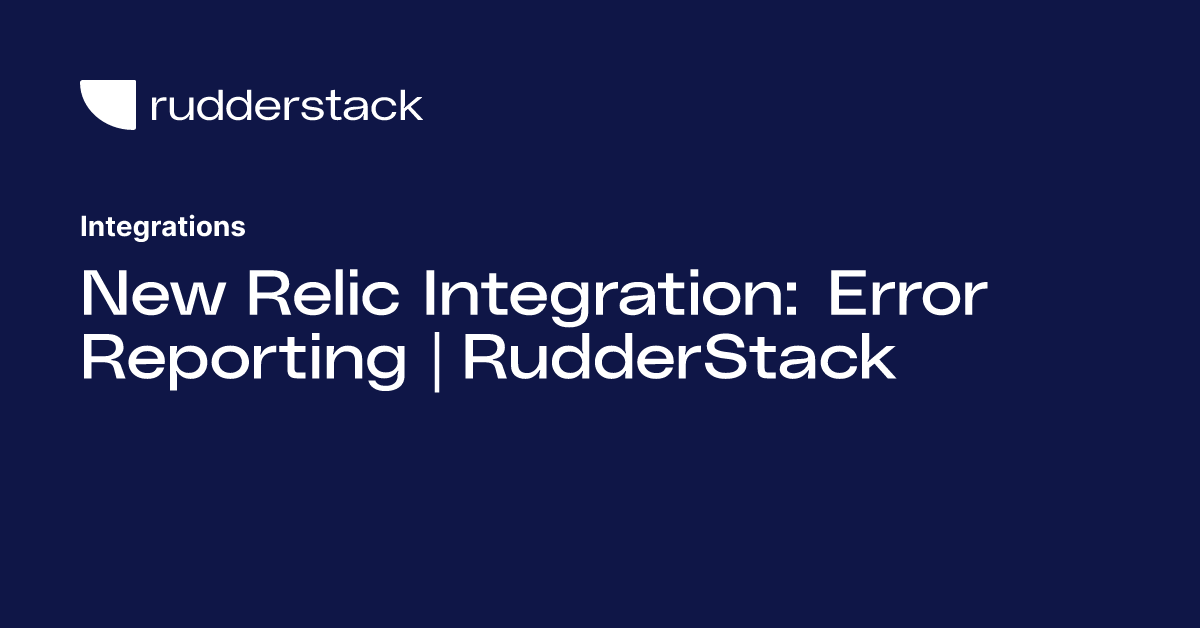 rudderstack

Integrations

New Relic Integration: Error Reporting | RudderStack